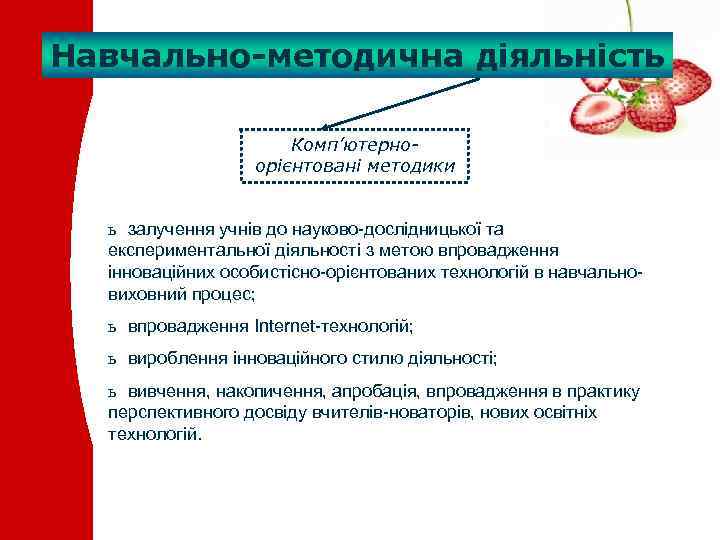 Навчально-методична діяльність

Комп'ютерно-орієнтовані методики

ъ залучення учнів до науково-дослідницької та експериментальної діяльності з метою впровадження інноваційних особистісно-орієнтованих технологій в навчально-виховний процес;

ъ впровадження Internet-технологій;

ъ вироблення інноваційного стилю діяльності;

ъ вивчення, накопичення, апробація, впровадження в практику перспективного досвіду вчителів-новаторів, нових освітніх технологій.